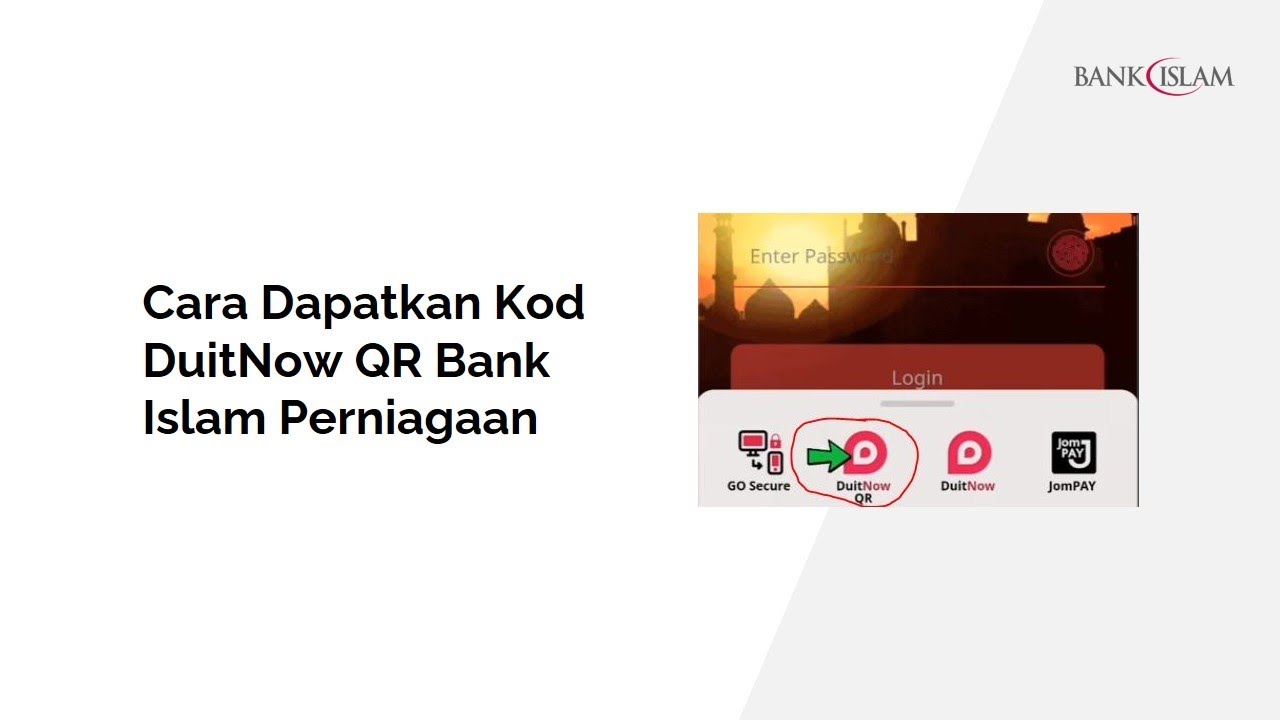 BANK ISLAM

Cara Dapatkan Kod DuitNow QR Bank Islam Perniagaan

Enter Password

Login

GO Secure

DuitNow QR

DuitNow

Jom PAY

JomPAY